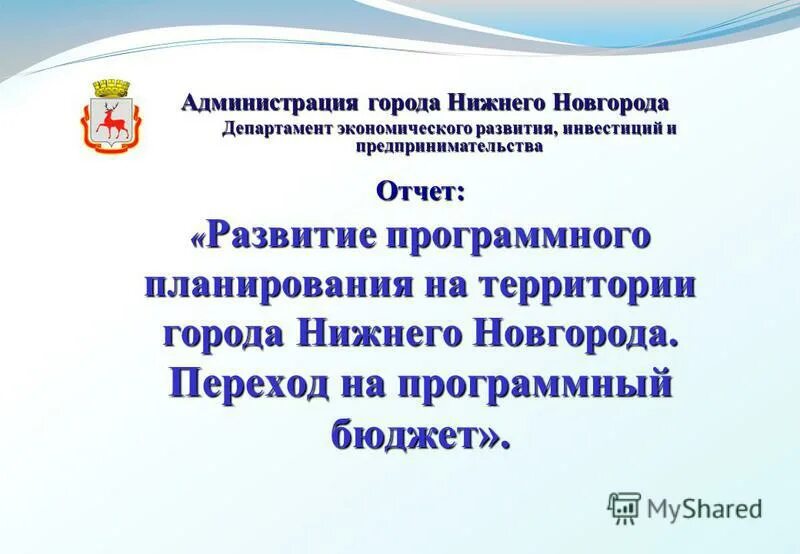 Администрация города Нижнего Новгорода
Департамент экономического развития, инвестиций и предпринимательства

Отчет:

«Развитие программного планирования на территории города Нижнего Новгорода. Переход на программный бюджет».

MyShared